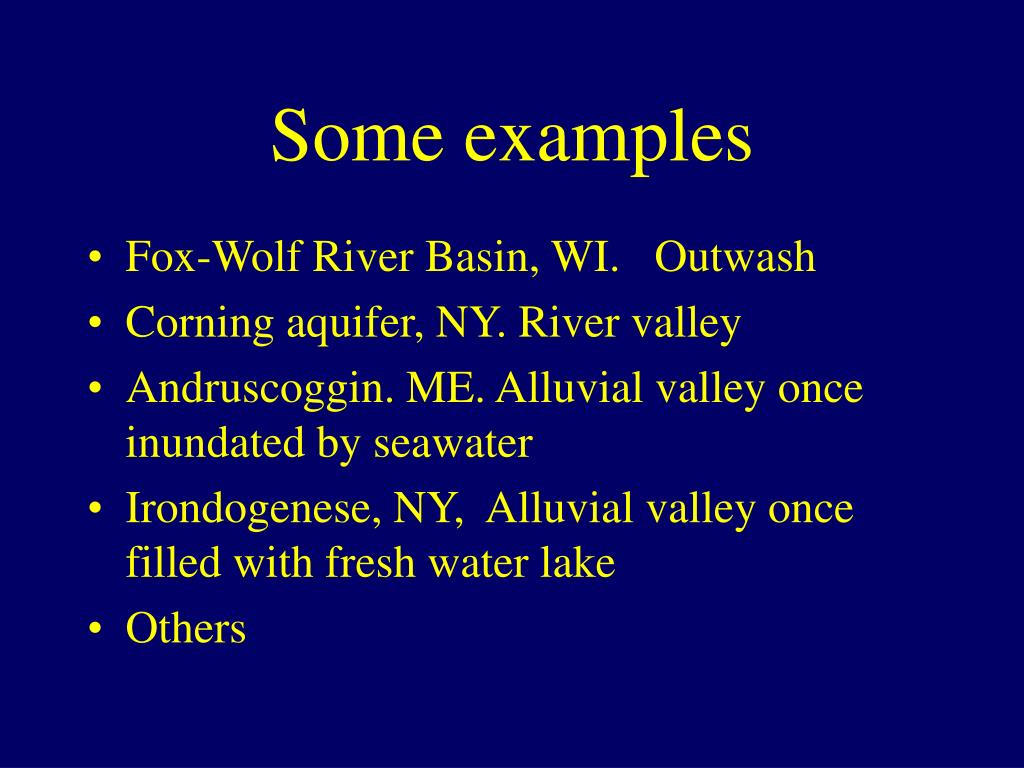 Some examples

• Fox-Wolf River Basin, WI. Outwash
• Corning aquifer, NY. River valley
• Andruscoggin. ME. Alluvial valley once inundated by seawater
• Irondogenese, NY, Alluvial valley once filled with fresh water lake
• Others